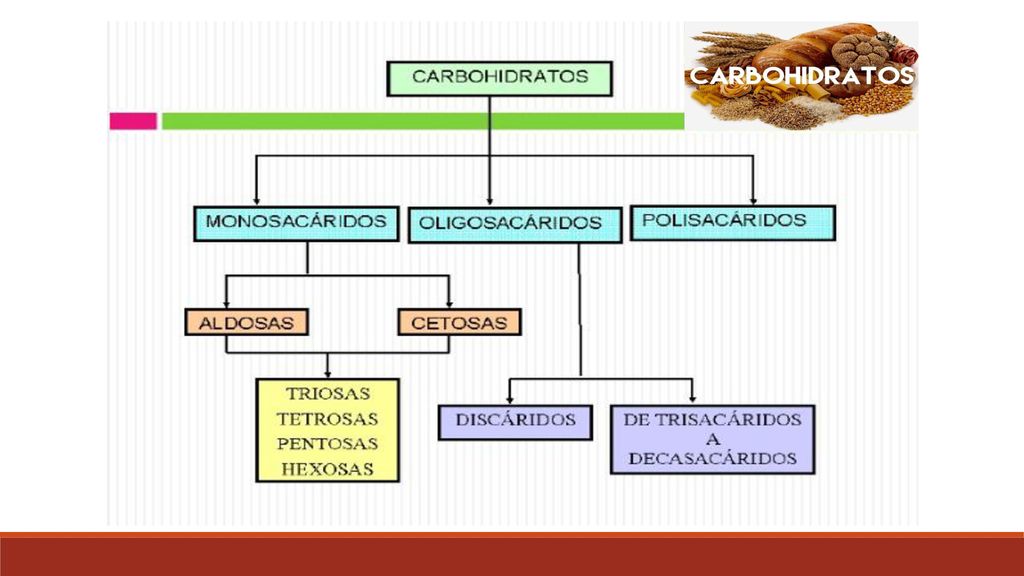 CARBOHIDRATOS

CARBOHIDRATOS

MONOSACÁRIDOS

OLIGOSACÁRIDOS

POLISACÁRIDOS

ALDOSAS

CETOSAS

TRIOSAS
TETROSAS
PENTOSAS
HEXOSAS

DISCÁRIDOS

DE TRISACÁRIDOS
A
DECASACÁRIDOS